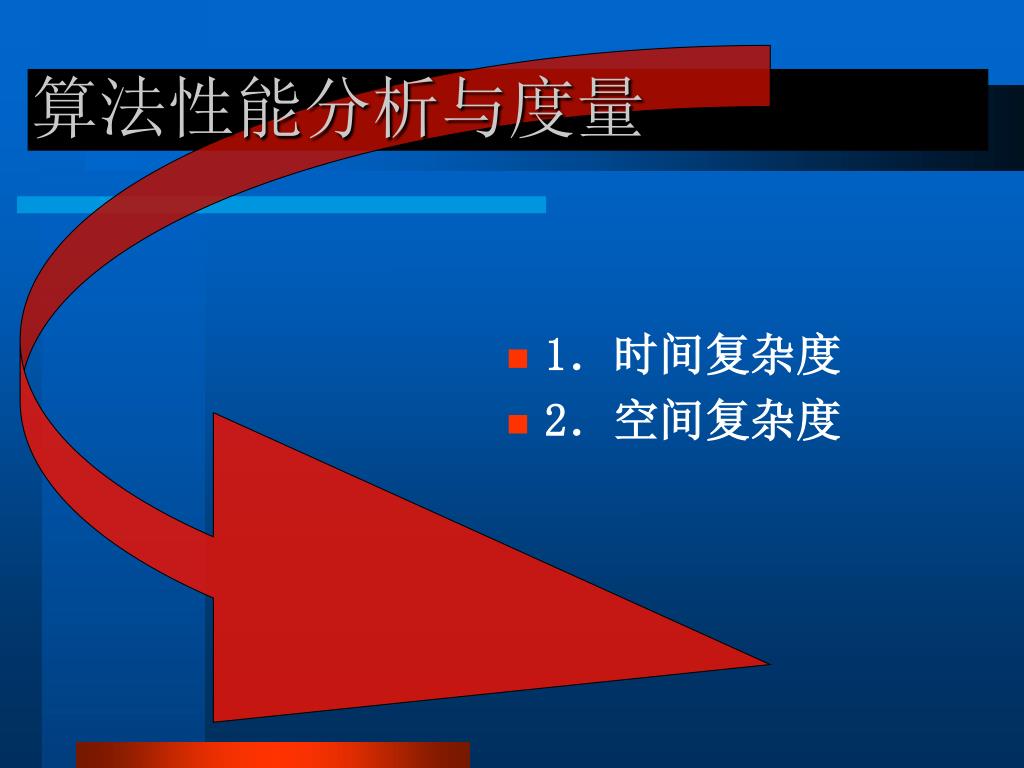 算法性能分析与度量

1. 时间复杂度
2. 空间复杂度